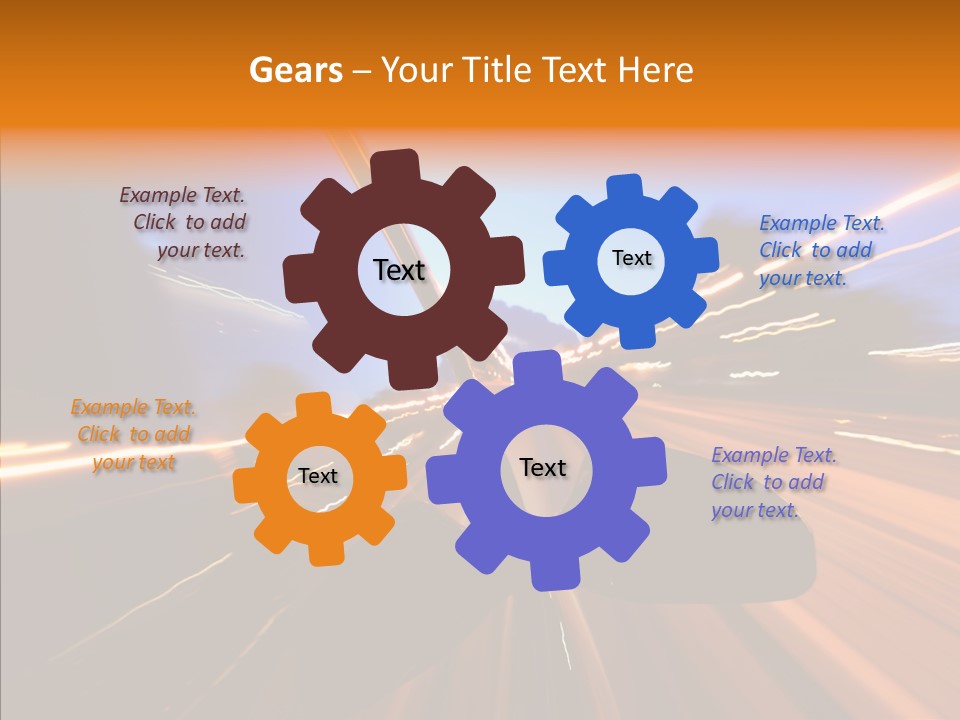 Gears – Your Title Text Here

Example Text. Click to add your text.

Text

Text

Example Text. Click to add your text.

Example Text. Click to add your text

Text

Text

Example Text. Click to add your text.